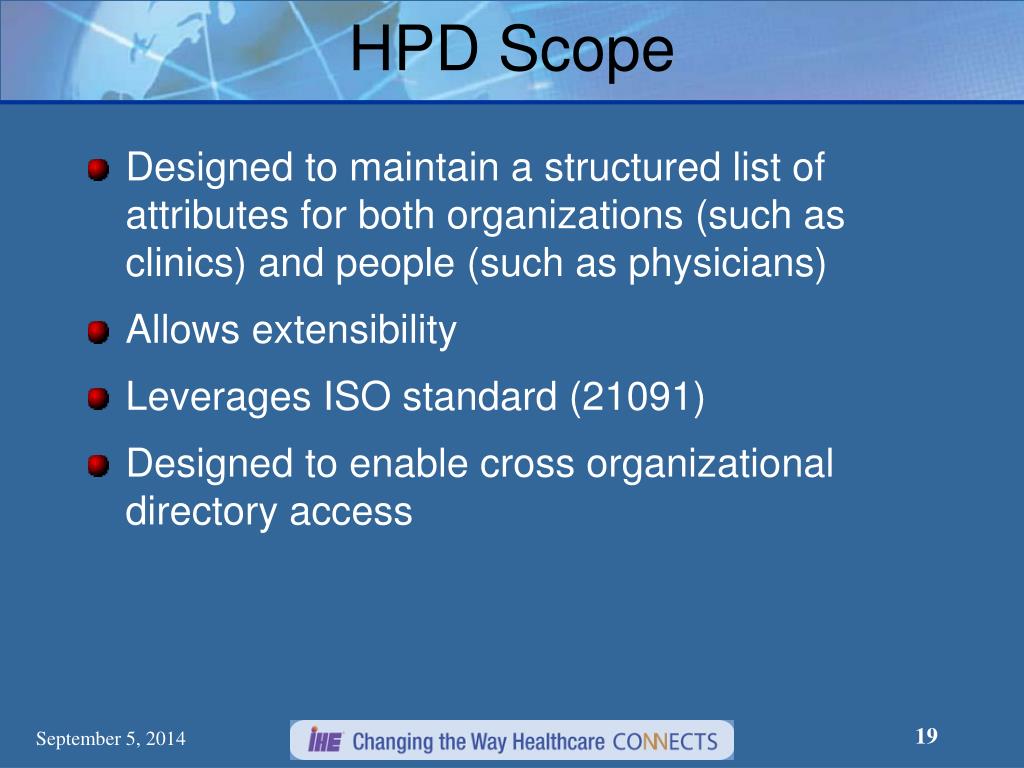 HPD Scope

Designed to maintain a structured list of attributes for both organizations (such as clinics) and people (such as physicians)

Allows extensibility

Leverages ISO standard (21091)

Designed to enable cross organizational directory access

September 5, 2014

IHE Changing the Way Healthcare CONNECTS

19